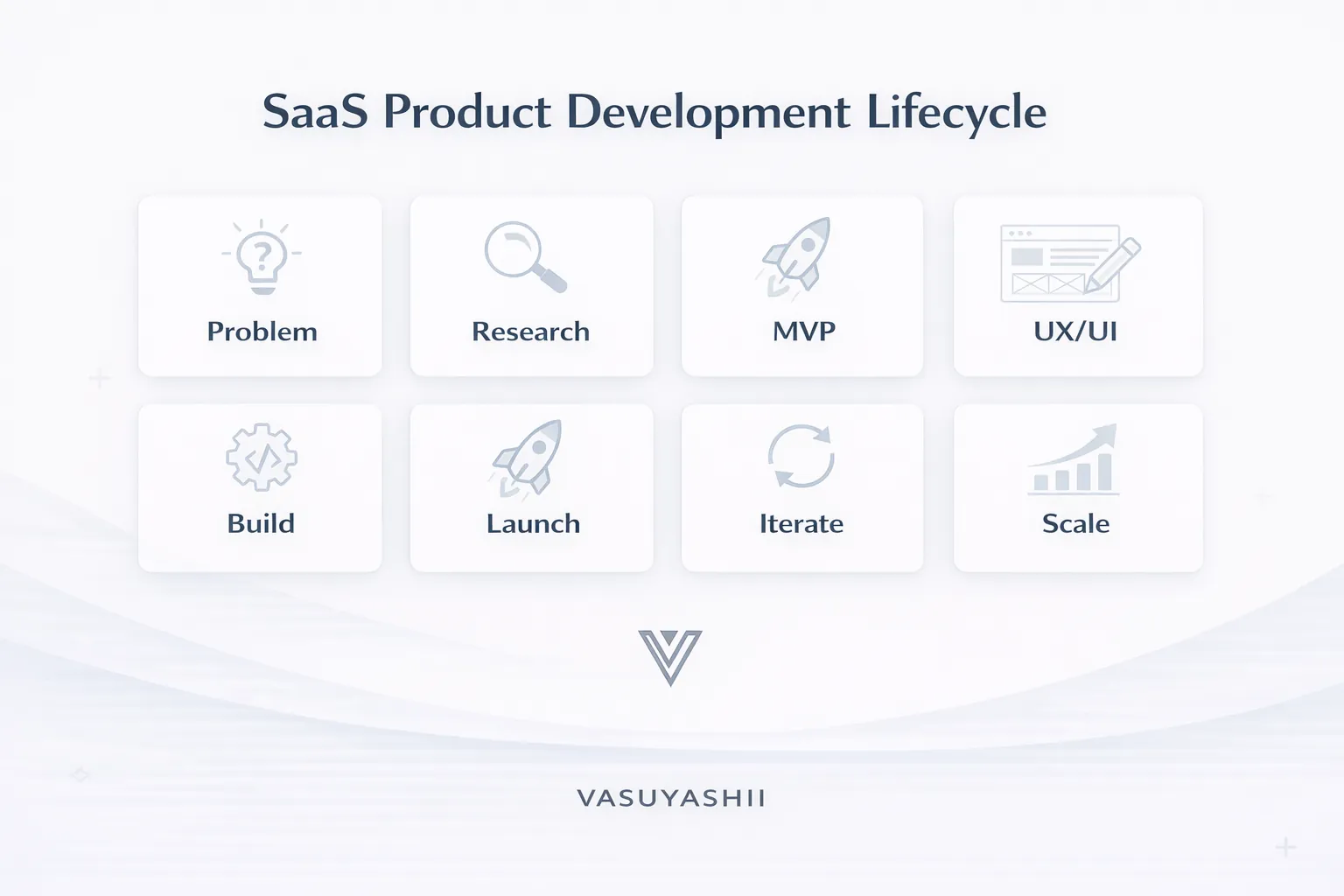 SaaS Product Development Lifecycle

Problem

Research

MVP

UX/UI

Build

Launch

Iterate

Scale

VASUYASHII